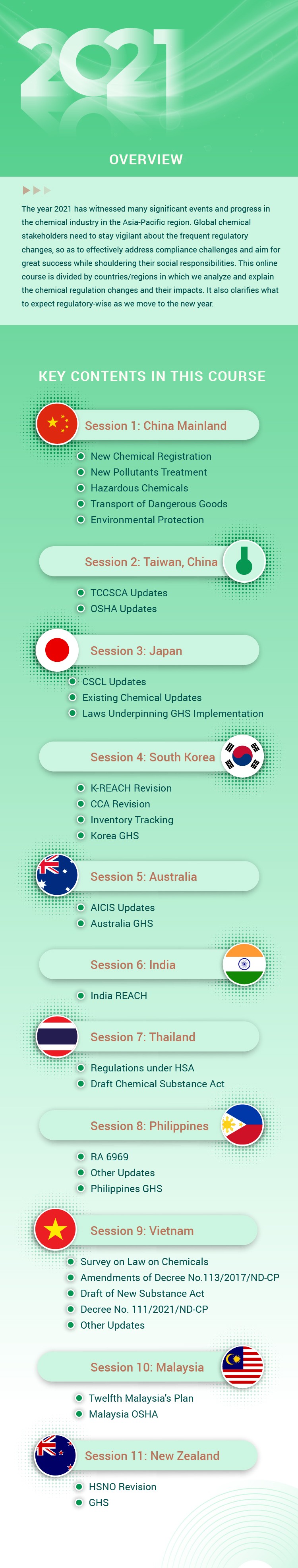 2021

OVERVIEW

The year 2021 has witnessed many significant events and progress in the chemical industry in the Asia-Pacific region. Global chemical stakeholders need to stay vigilant about the frequent regulatory changes, so as to effectively address compliance challenges and aim for great success while shouldering their social responsibilities. This online course is divided by countries/regions in which we analyze and explain the chemical regulation changes and their impacts. It also clarifies what to expect regulatory-wise as we move to the new year.

KEY CONTENTS IN THIS COURSE

Session 1: China Mainland
New Chemical Registration
New Pollutants Treatment
Hazardous Chemicals
Transport of Dangerous Goods
Environmental Protection

Session 2: Taiwan, China
TCCSCA Updates
OSHA Updates

Session 3: Japan
CSCL Updates
Existing Chemical Updates
Laws Underpinning GHS Implementation

Session 4: South Korea
K-REACH Revision
CCA Revision
Inventory Tracking
Korea GHS

Session 5: Australia
AICIS Updates
Australia GHS

Session 6: India
India REACH

Session 7: Thailand
Regulations under HSA
Draft Chemical Substance Act

Session 8: Philippines
RA 6969
Other Updates
Philippines GHS

Session 9: Vietnam
Survey on Law on Chemicals
Amendments of Decree No.113/2017/ND-CP
Draft of New Substance Act
Decree No. 111/2021/ND-CP
Other Updates

Session 10: Malaysia
Twelfth Malaysia's Plan
Malaysia OSHA

Session 11: New Zealand
HSNO Revision
GHS